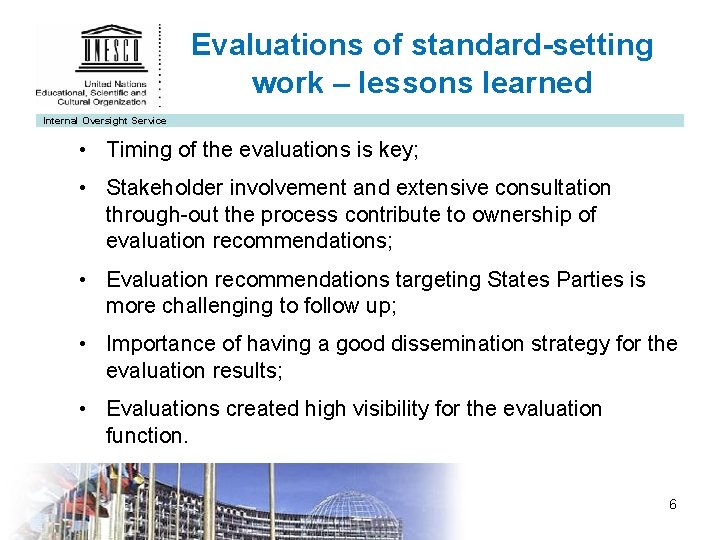 UNESCO
United Nations
Educational, Scientific and
Cultural Organization

Evaluations of standard-setting work – lessons learned

Internal Oversight Service

• Timing of the evaluations is key;

• Stakeholder involvement and extensive consultation through-out the process contribute to ownership of evaluation recommendations;

• Evaluation recommendations targeting States Parties is more challenging to follow up;

• Importance of having a good dissemination strategy for the evaluation results;

• Evaluations created high visibility for the evaluation function.

6